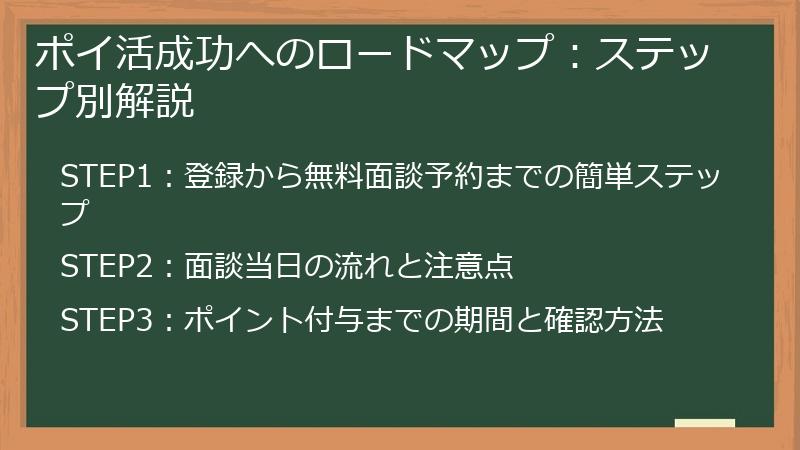 ポイ活成功へのロードマップ：ステップ別解説

STEP1：登録から無料面談予約までの簡単ステップ

STEP2：面談当日の流れと注意点

STEP3：ポイント付与までの期間と確認方法